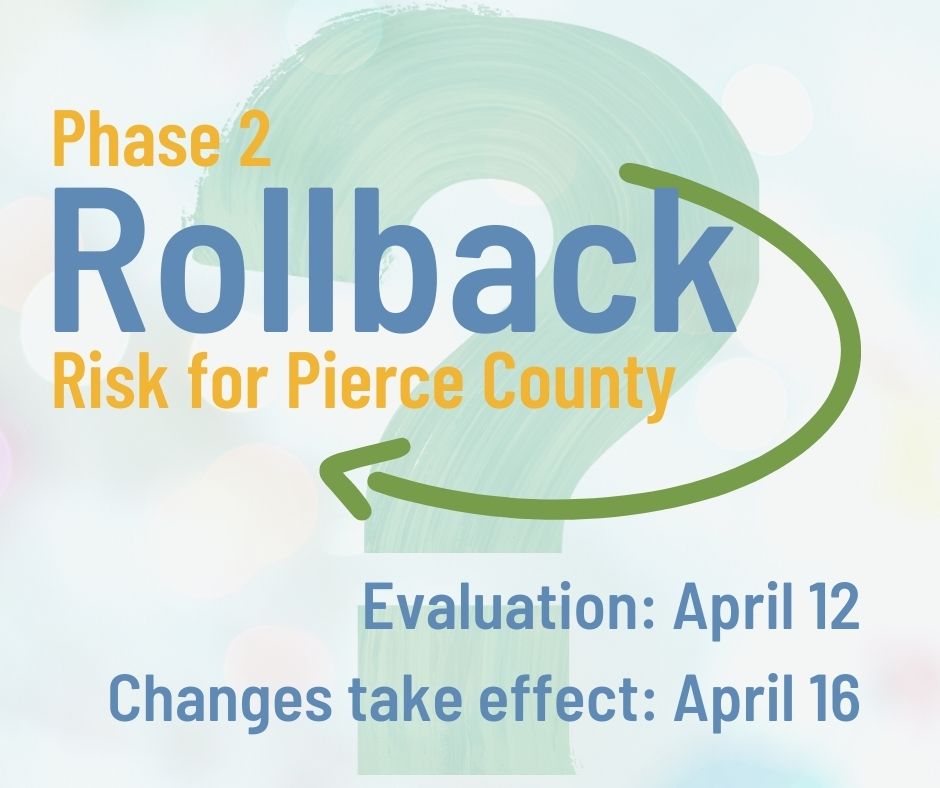 Phase 2
Rollback
Risk for Pierce County

Evaluation: April 12
Changes take effect: April 16